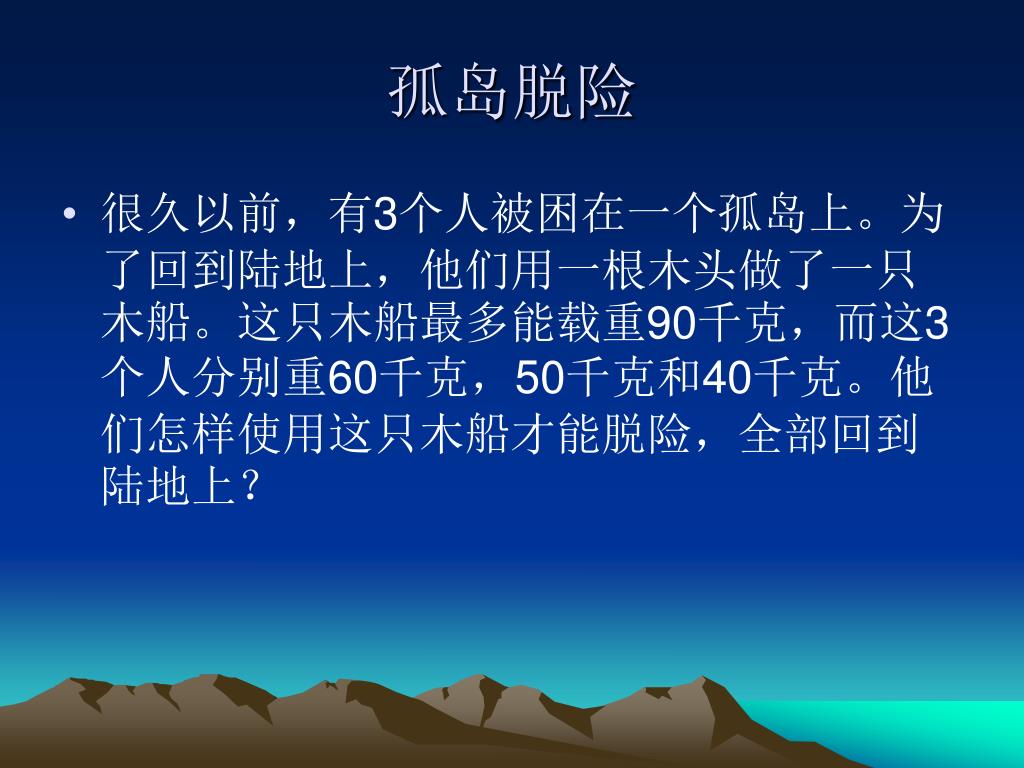 孤岛脱险

• 很久以前，有3个人被困在一个孤岛上。为了回到陆地上，他们用一根木头做了一只木船。这只木船最多能载重90千克，而这3个人分别重60千克，50千克和40千克。他们怎样使用这只木船才能脱险，全部回到陆地上？